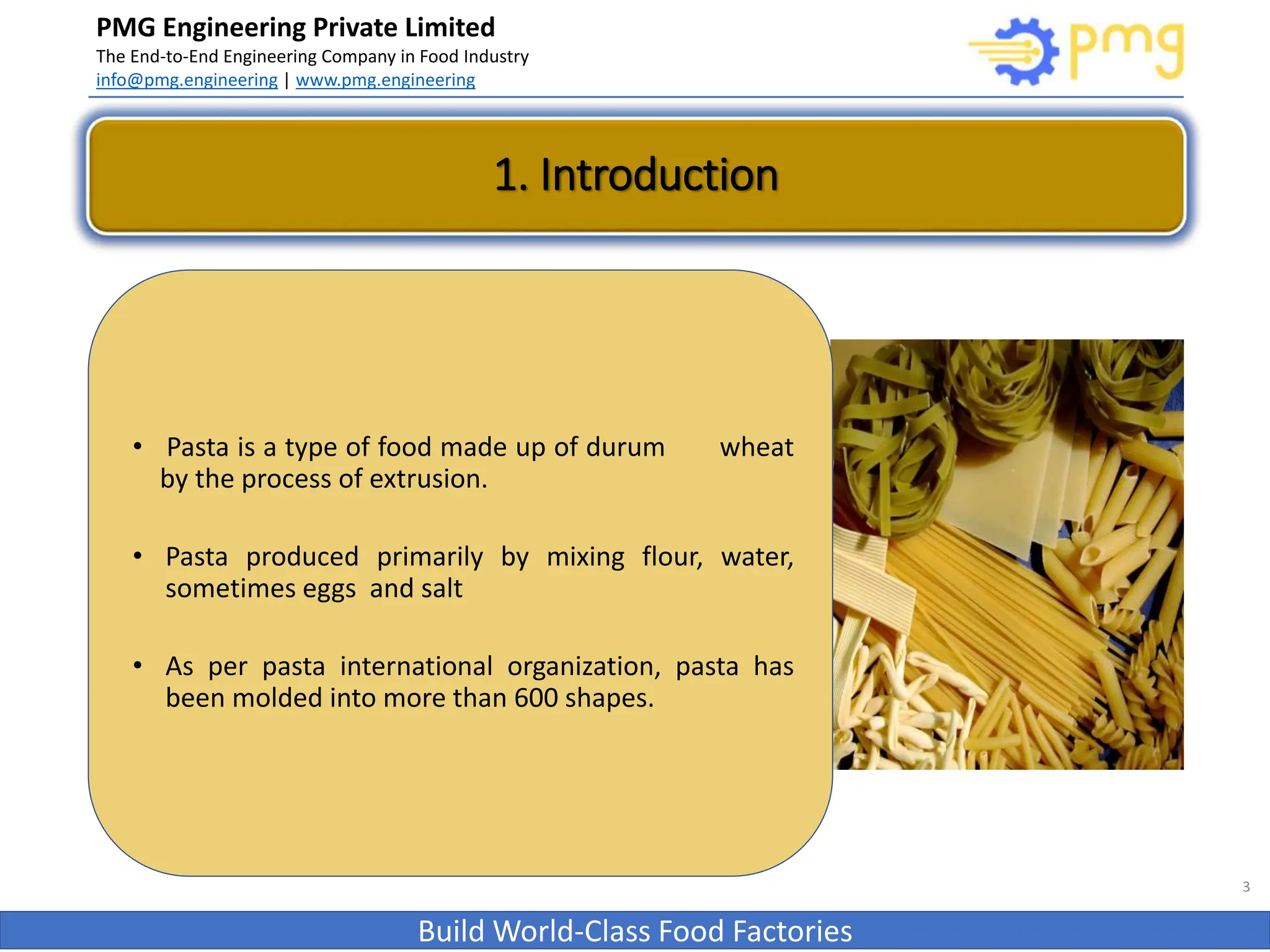 PMG Engineering Private Limited
The End-to-End Engineering Company in Food Industry
info@pmg.engineering | www.pmg.engineering

pmg

1. Introduction

• Pasta is a type of food made up of durum wheat by the process of extrusion.

• Pasta produced primarily by mixing flour, water, sometimes eggs and salt

• As per pasta international organization, pasta has been molded into more than 600 shapes.

3

Build World-Class Food Factories